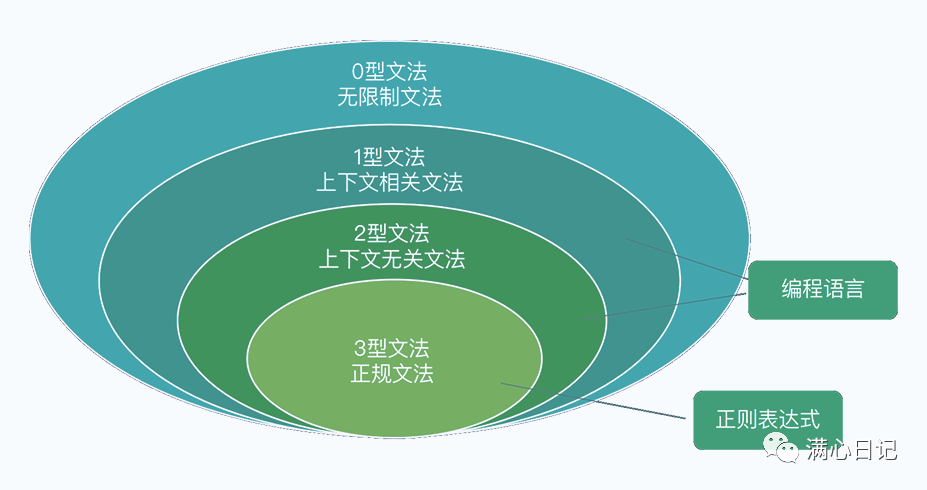 0型文法
无限制文法

1型文法
上下文相关文法

2型文法
上下文无关文法

3型文法
正规文法

编程语言

正则表达式

满心日记